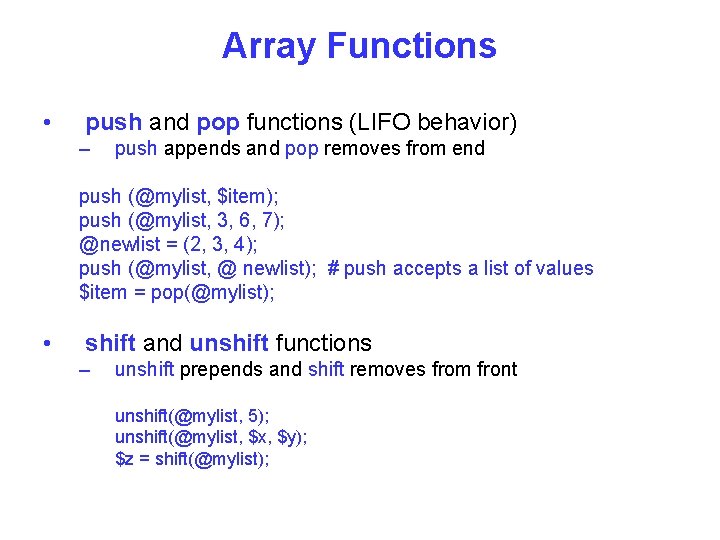 Array Functions

• push and pop functions (LIFO behavior)
– push appends and pop removes from end

push (@mylist, $item);
push (@mylist, 3, 6, 7);
@newlist = (2, 3, 4);
push (@mylist, @ newlist); # push accepts a list of values
$item = pop(@mylist);

• shift and unshift functions
– unshift prepends and shift removes from front

unshift(@mylist, 5);
unshift(@mylist, $x, $y);
$z = shift(@mylist);